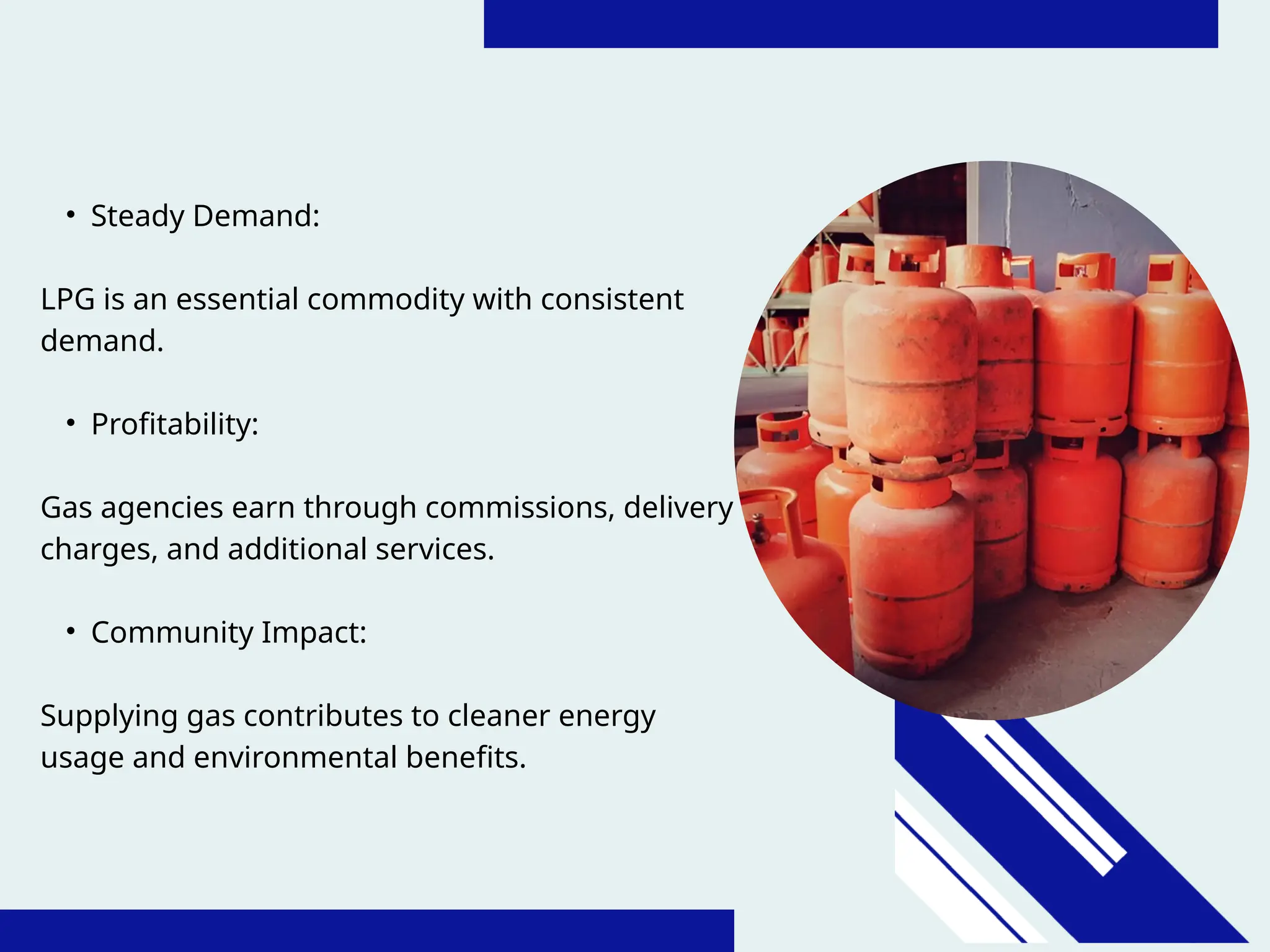 • Steady Demand:

LPG is an essential commodity with consistent demand.

• Profitability:

Gas agencies earn through commissions, delivery charges, and additional services.

• Community Impact:

Supplying gas contributes to cleaner energy usage and environmental benefits.